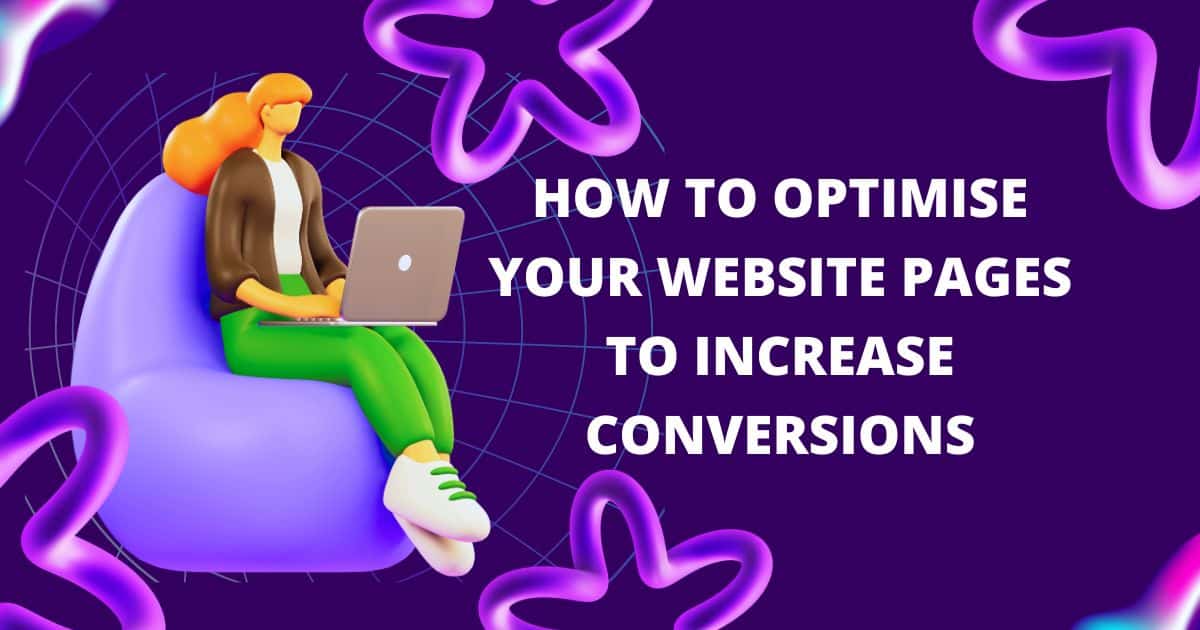 HOW TO OPTIMISE YOUR WEBSITE PAGES TO INCREASE CONVERSIONS